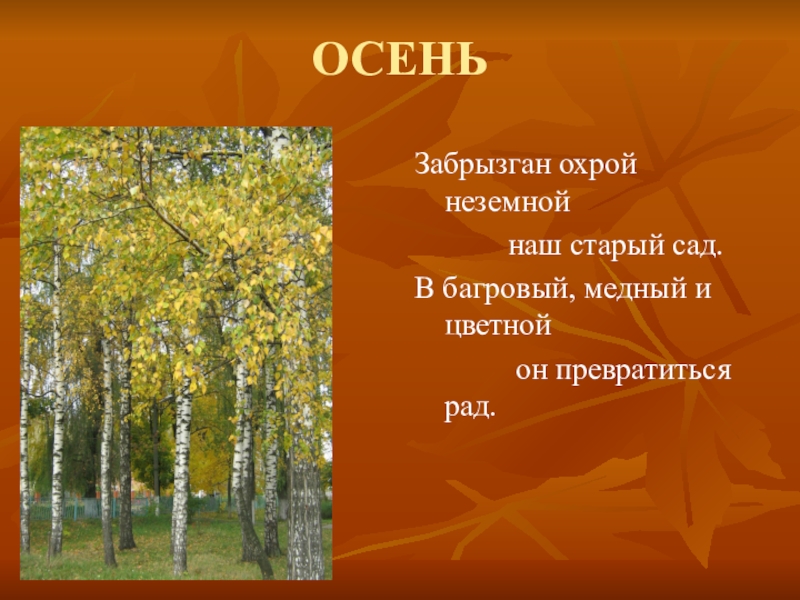 ОСЕНЬ

Забрызган охрой неземной
наш старый сад.
В багровый, медный и цветной
он превратиться рад.